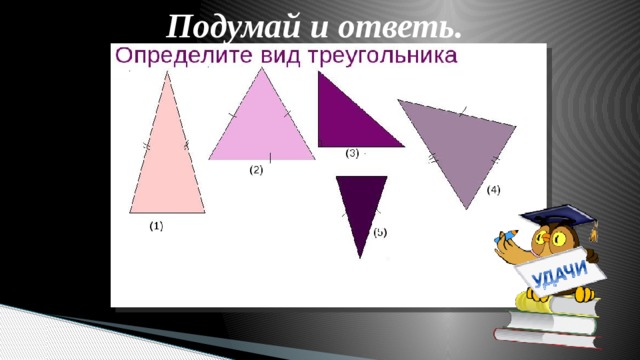 Подумай и ответь.

Определите вид треугольника

(1)

(2)

(3)

(4)

(5)

УДАЧИ